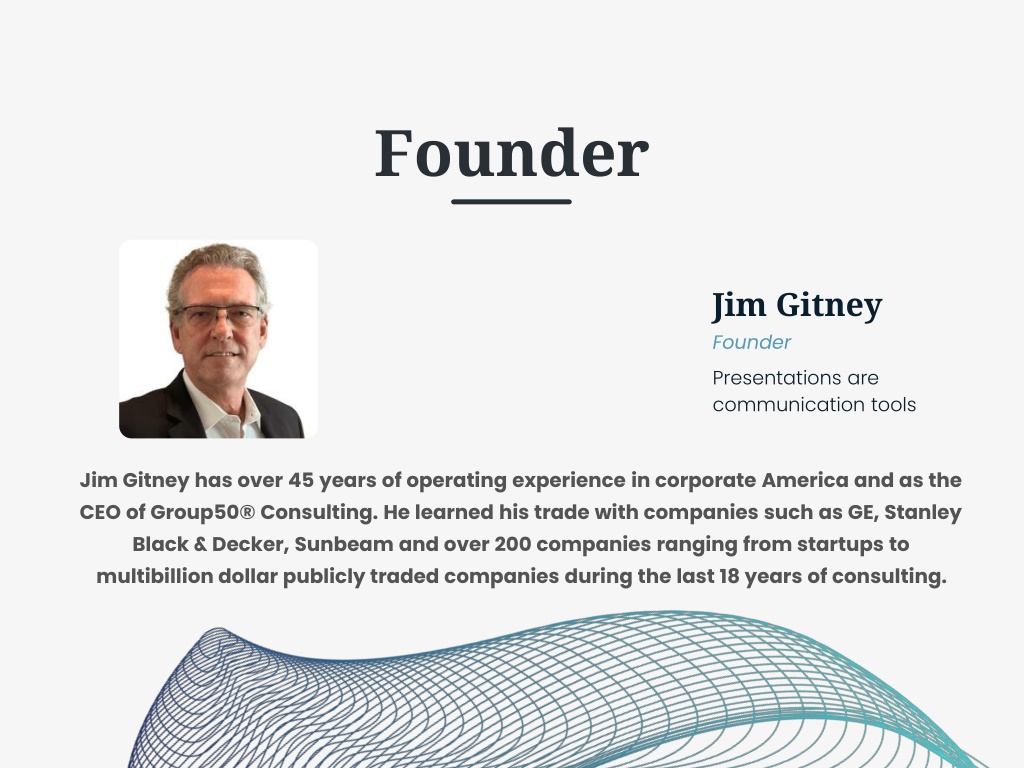 Founder

Jim Gitney

Founder

Presentations are communication tools

Jim Gitney has over 45 years of operating experience in corporate America and as the CEO of Group50® Consulting. He learned his trade with companies such as GE, Stanley Black & Decker, Sunbeam and over 200 companies ranging from startups to multibillion dollar publicly traded companies during the last 18 years of consulting.